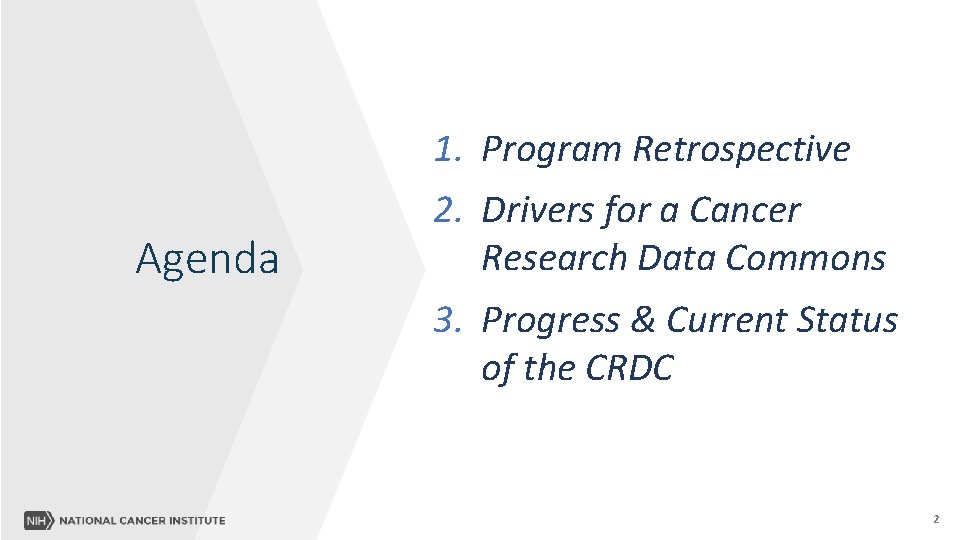 Agenda

1. Program Retrospective
2. Drivers for a Cancer Research Data Commons
3. Progress & Current Status of the CRDC

NIH NATIONAL CANCER INSTITUTE

2